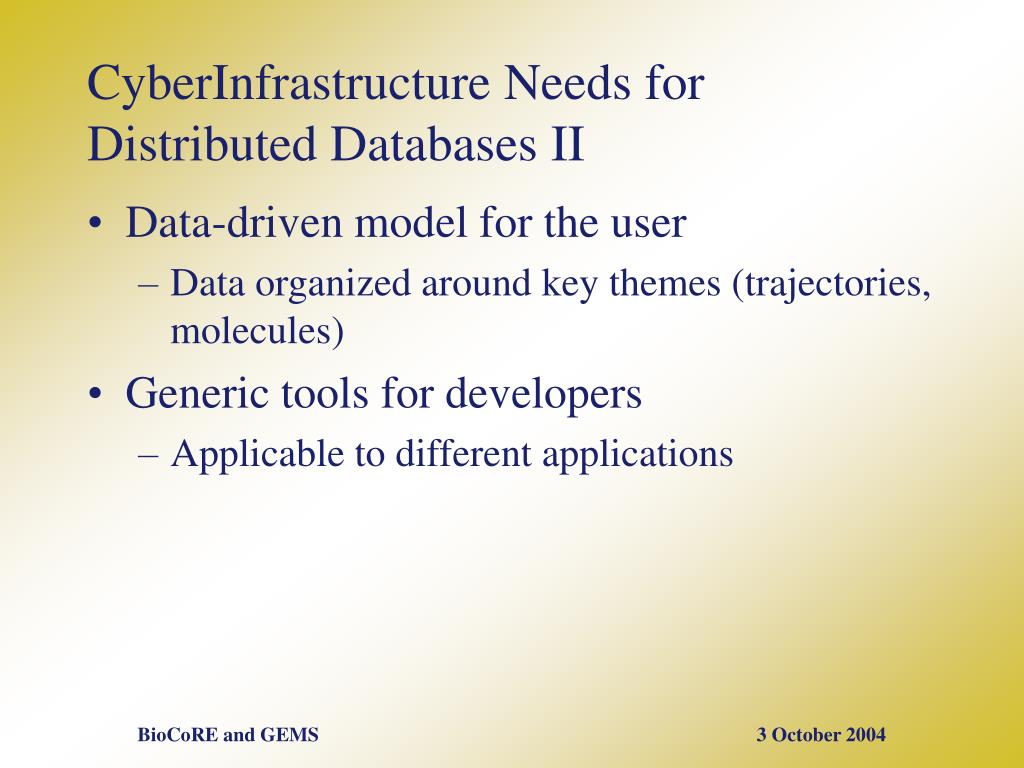 CyberInfrastructure Needs for Distributed Databases II

• Data-driven model for the user
– Data organized around key themes (trajectories, molecules)
• Generic tools for developers
– Applicable to different applications

BioCoRE and GEMS

3 October 2004